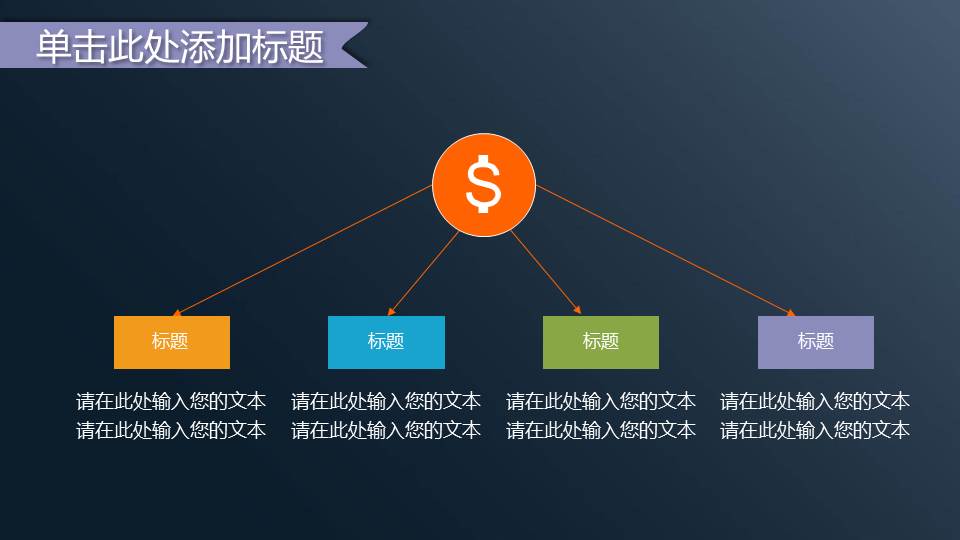 单击此处添加标题

$

标题

请在此处输入您的文本
请在此处输入您的文本

标题

请在此处输入您的文本
请在此处输入您的文本

标题

请在此处输入您的文本
请在此处输入您的文本

标题

请在此处输入您的文本
请在此处输入您的文本